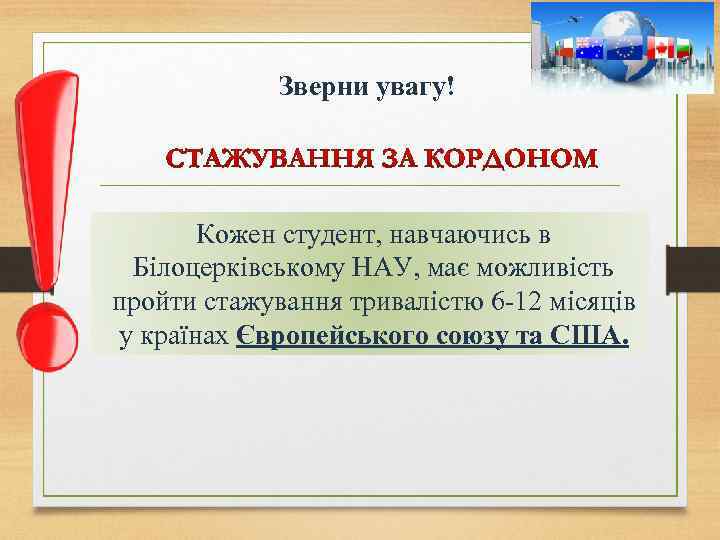 Зверни увагу!

СТАЖУВАННЯ ЗА КОРДОНОМ

Кожен студент, навчаючись в Білоцерківському НАУ, має можливість пройти стажування тривалістю 6-12 місяців у країнах Європейського союзу та США.